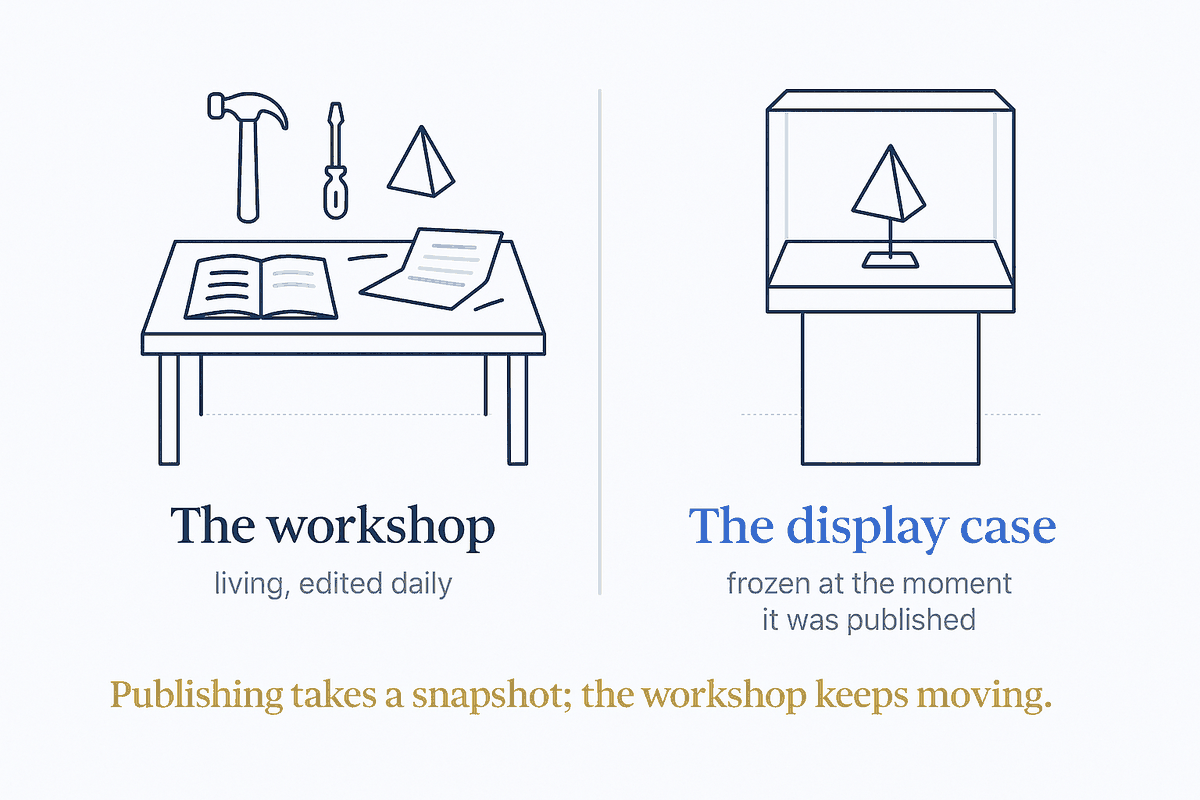 The workshop
living, edited daily

The display case
frozen at the moment it was published

Publishing takes a snapshot; the workshop keeps moving.